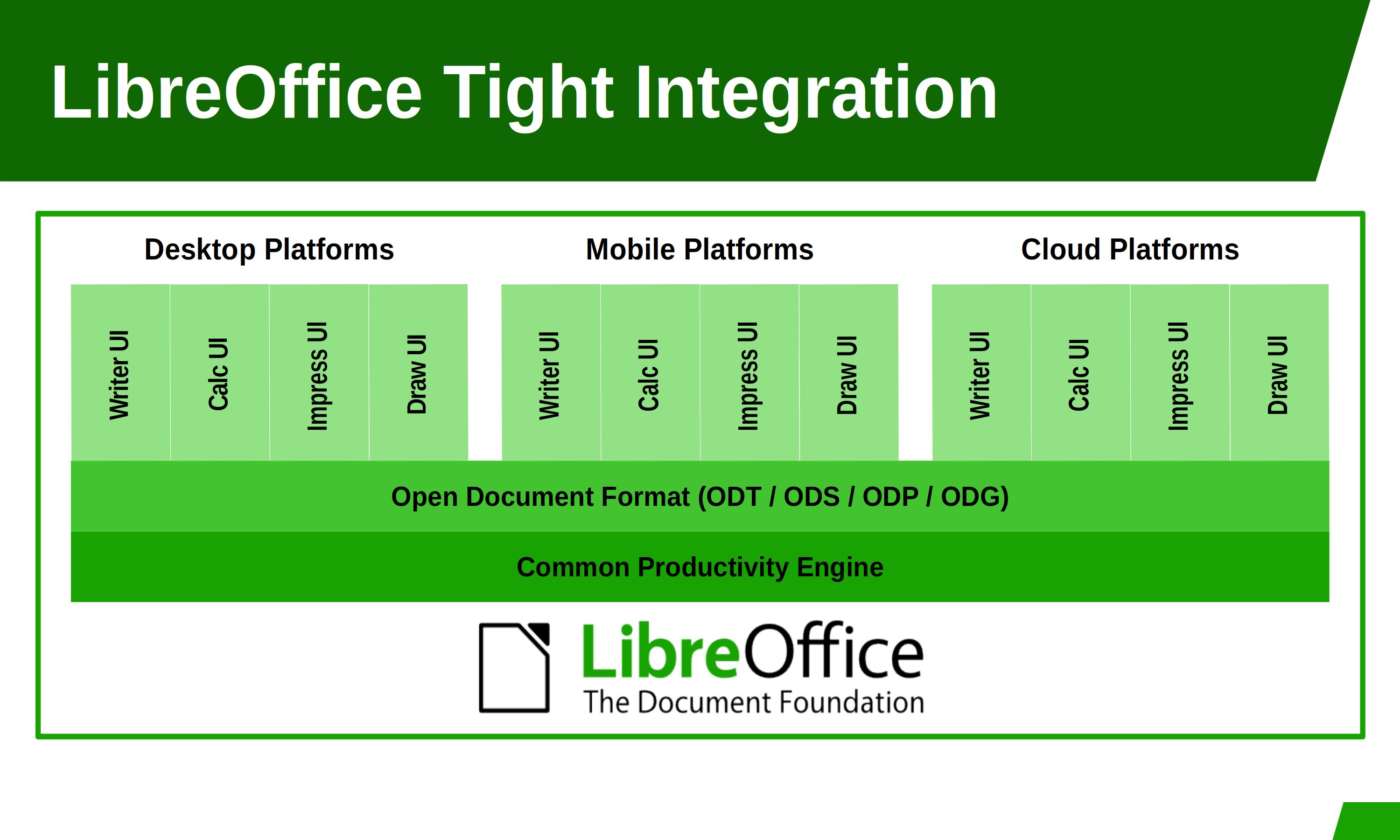 LibreOffice Tight Integration

Desktop Platforms

Writer UI

Calc UI

Impress UI

Draw UI

Mobile Platforms

Writer UI

Calc UI

Impress UI

Draw UI

Cloud Platforms

Writer UI

Calc UI

Impress UI

Draw UI

Open Document Format (ODT / ODS / ODP / ODG)

Common Productivity Engine

LibreOffice
The Document Foundation